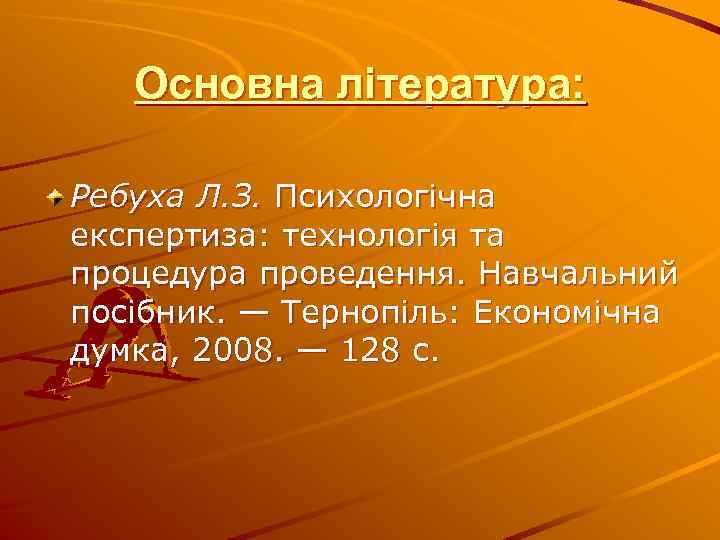 Основна література:

Ребуха Л.З. Психологічна експертиза: технологія та процедура проведення. Навчальний посібник. — Тернопіль: Економічна думка, 2008. — 128 с.